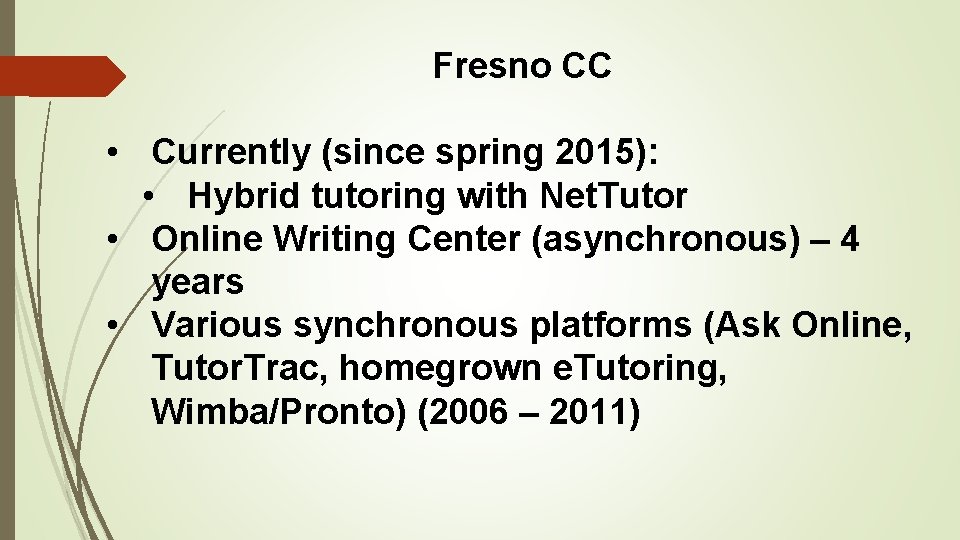 Fresno CC

• Currently (since spring 2015):
  • Hybrid tutoring with NetTutor
• Online Writing Center (asynchronous) – 4 years
• Various synchronous platforms (Ask Online, TutorTrac, homegrown eTutoring, Wimba/Pronto) (2006 – 2011)